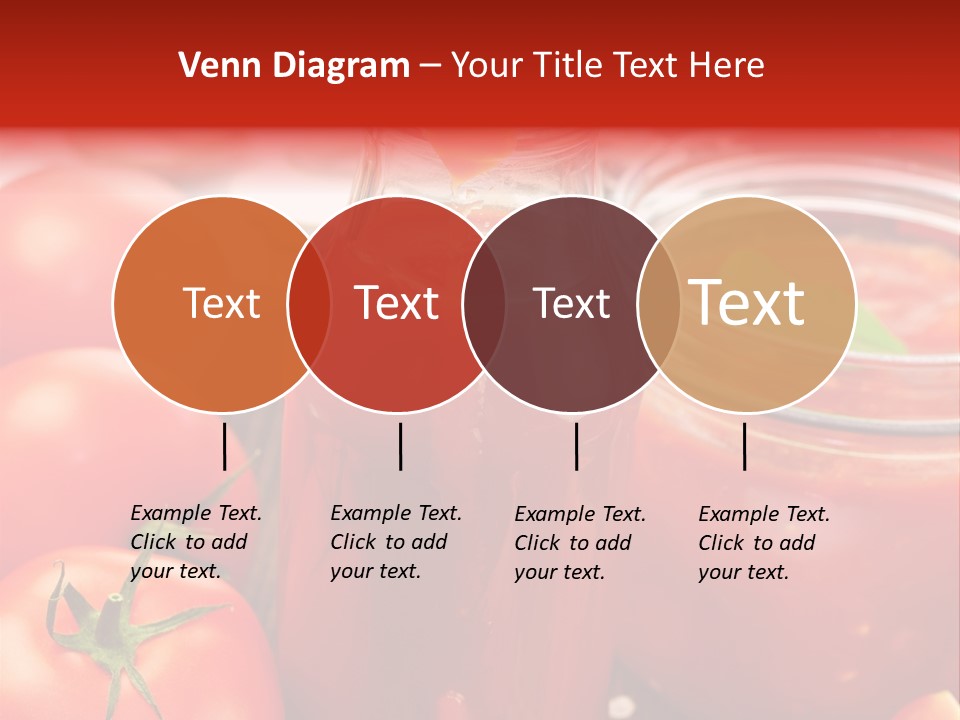 Venn Diagram – Your Title Text Here

Text

Text

Text

Text

Example Text. Click to add your text.

Example Text. Click to add your text.

Example Text. Click to add your text.

Example Text. Click to add your text.